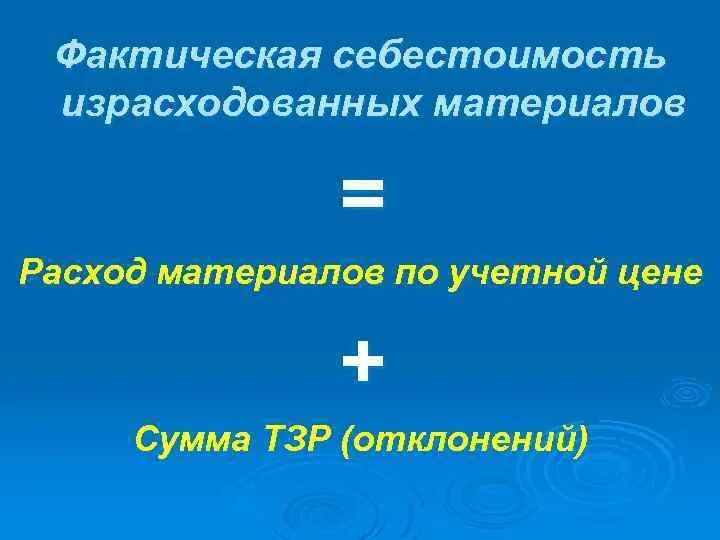 Фактическая себестоимость израсходованных материалов

=

Расход материалов по учетной цене

+

Сумма ТЗР (отклонений)